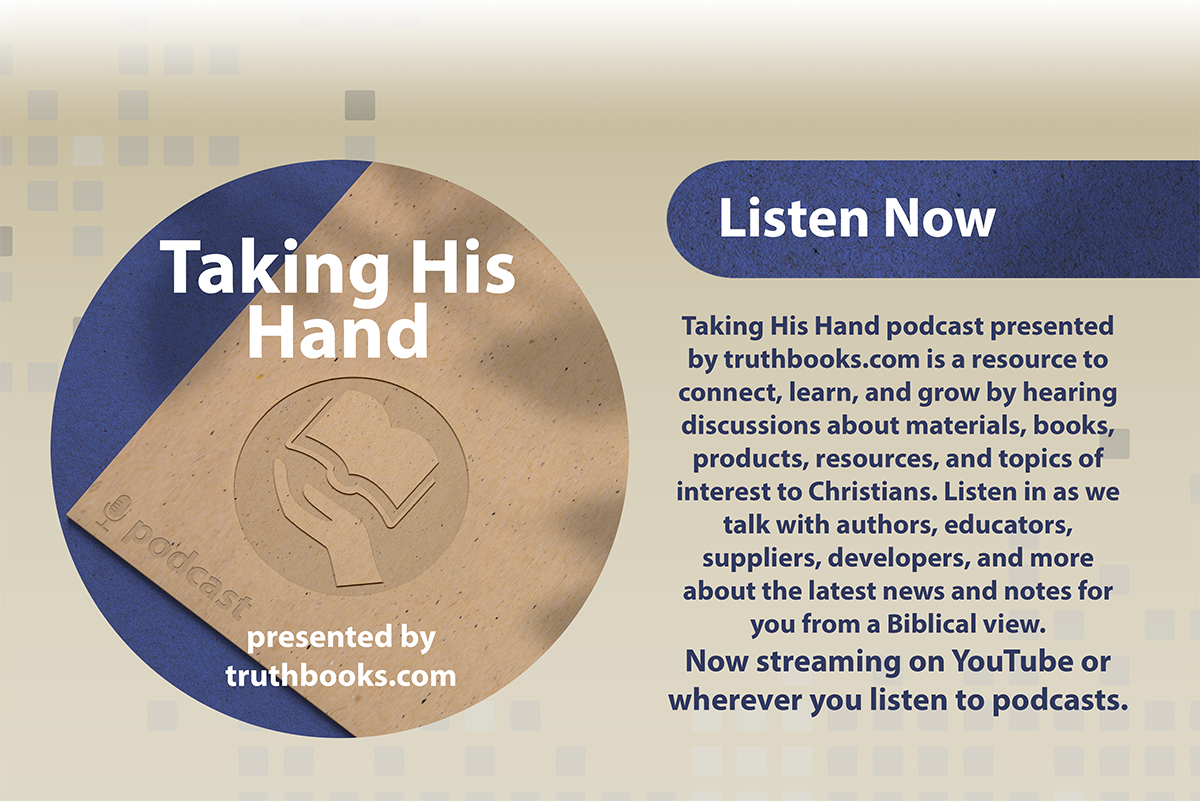 Taking His Hand

podcast

presented by truthbooks.com

Listen Now

Taking His Hand podcast presented by truthbooks.com is a resource to connect, learn, and grow by hearing discussions about materials, books, products, resources, and topics of interest to Christians. Listen in as we talk with authors, educators, suppliers, developers, and more about the latest news and notes for you from a Biblical view.

Now streaming on YouTube or wherever you listen to podcasts.